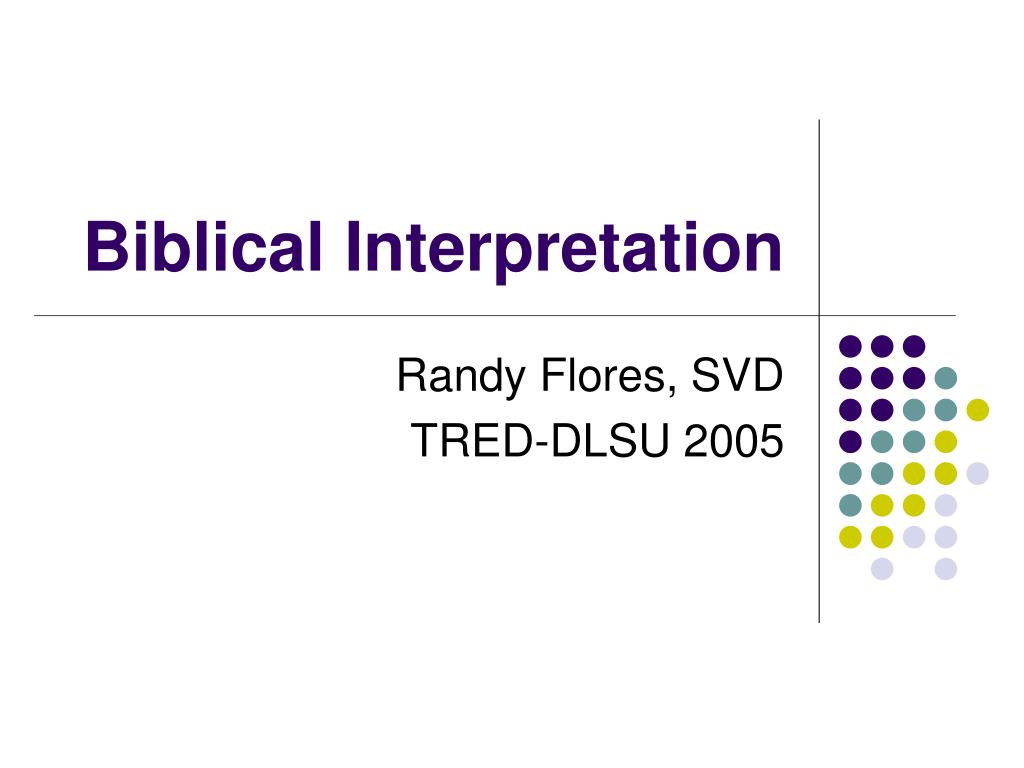 Biblical Interpretation

Randy Flores, SVD
TRED-DLSU 2005